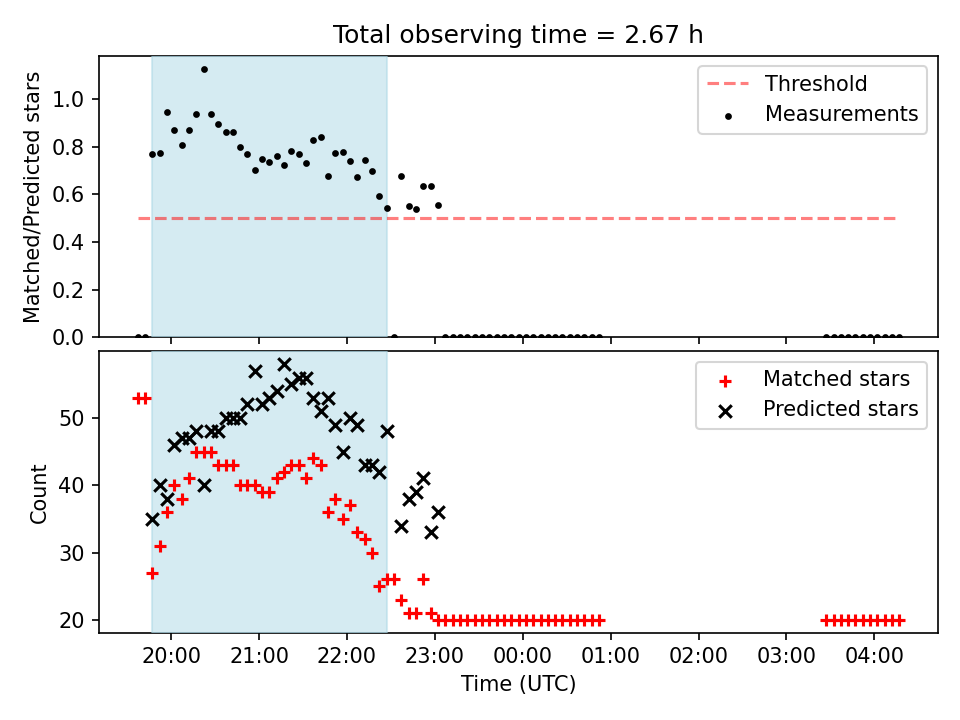 Total observing time = 2.67 h

Matched/Predicted stars

1.0
0.8
0.6
0.4
0.2
0.0

Threshold
Measurements

Count

50
40
30
20

Matched stars
Predicted stars

20:00 21:00 22:00 23:00 00:00 01:00 02:00 03:00 04:00

Time (UTC)